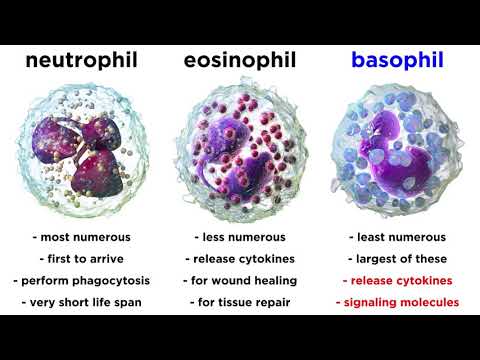 neutrophil

- most numerous
- first to arrive
- perform phagocytosis
- very short life span

eosinophil

- less numerous
- release cytokines
- for wound healing
- for tissue repair

basophil

- least numerous
- largest of these
- release cytokines
- signaling molecules